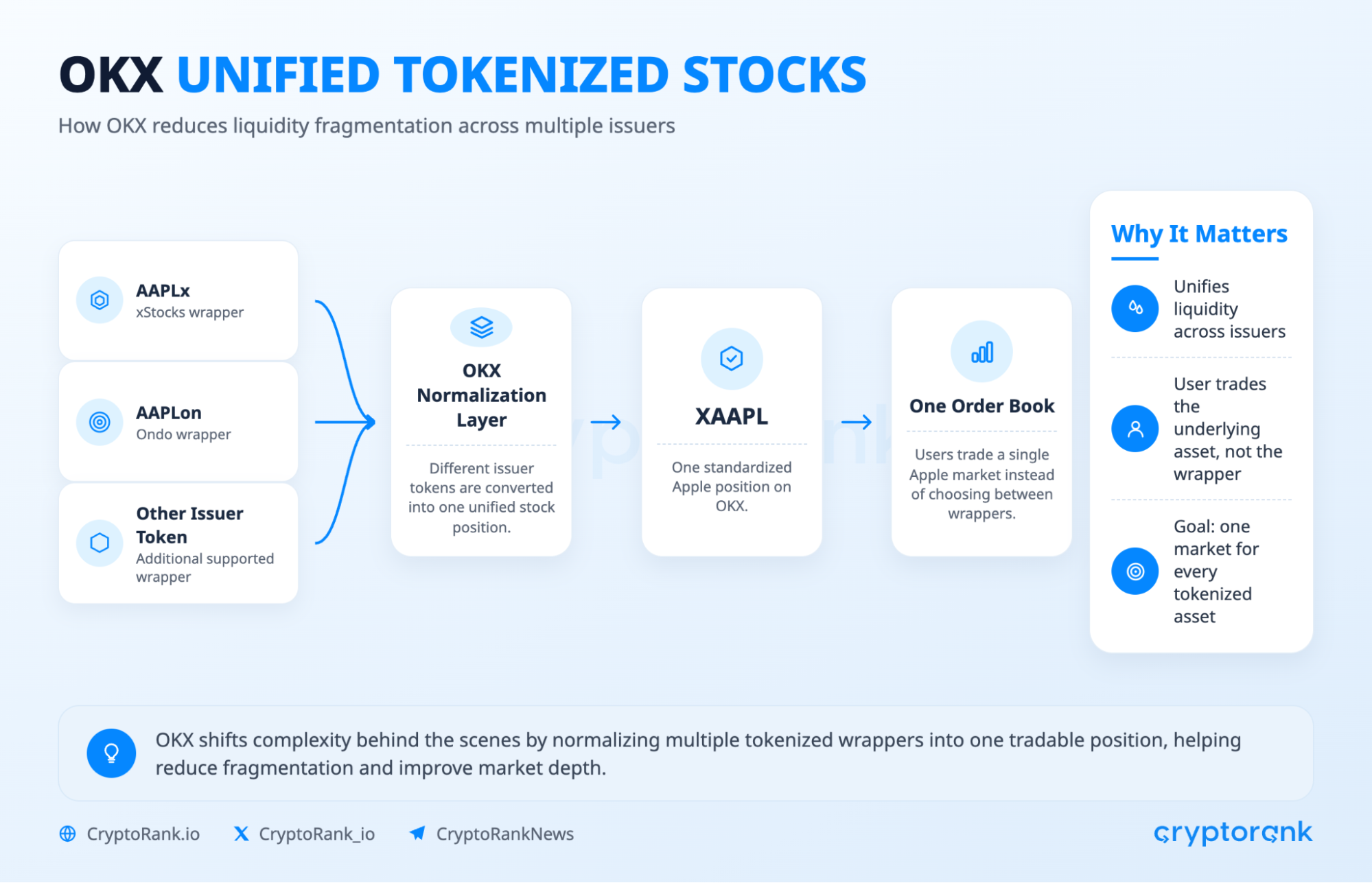 OKX UNIFIED TOKENIZED STOCKS

How OKX reduces liquidity fragmentation across multiple issuers

AAPLx
xStocks wrapper

AAPLon
Ondo wrapper

Other Issuer Token
Additional supported wrapper

OKX Normalization Layer

Different issuer tokens are converted into one unified stock position.

XAAPL

One standardized Apple position on OKX.

One Order Book

Users trade a single Apple market instead of choosing between wrappers.

Why It Matters

Unifies liquidity across issuers

User trades the underlying asset, not the wrapper

Goal: one market for every tokenized asset

OKX shifts complexity behind the scenes by normalizing multiple tokenized wrappers into one tradable position, helping reduce fragmentation and improve market depth.

CryptoRank.io

CryptoRank_io

CryptoRankNews

cryptorank